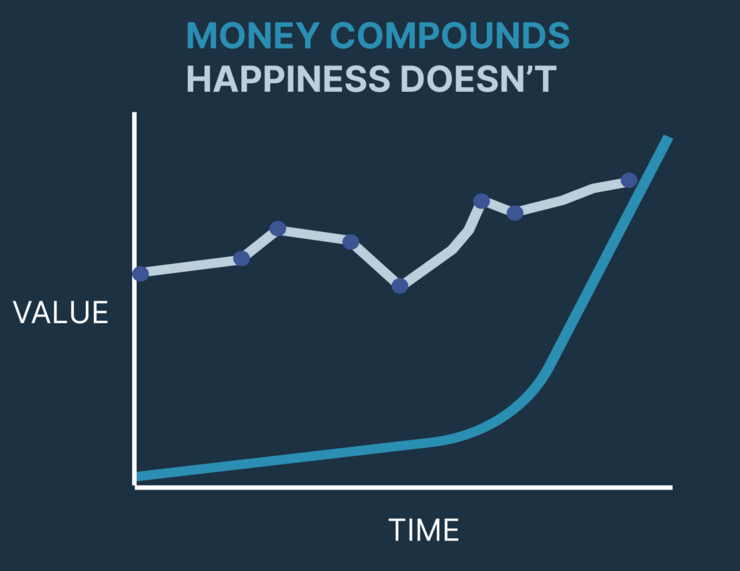 MONEY COMPOUNDS
HAPPINESS DOESN'T

VALUE

TIME